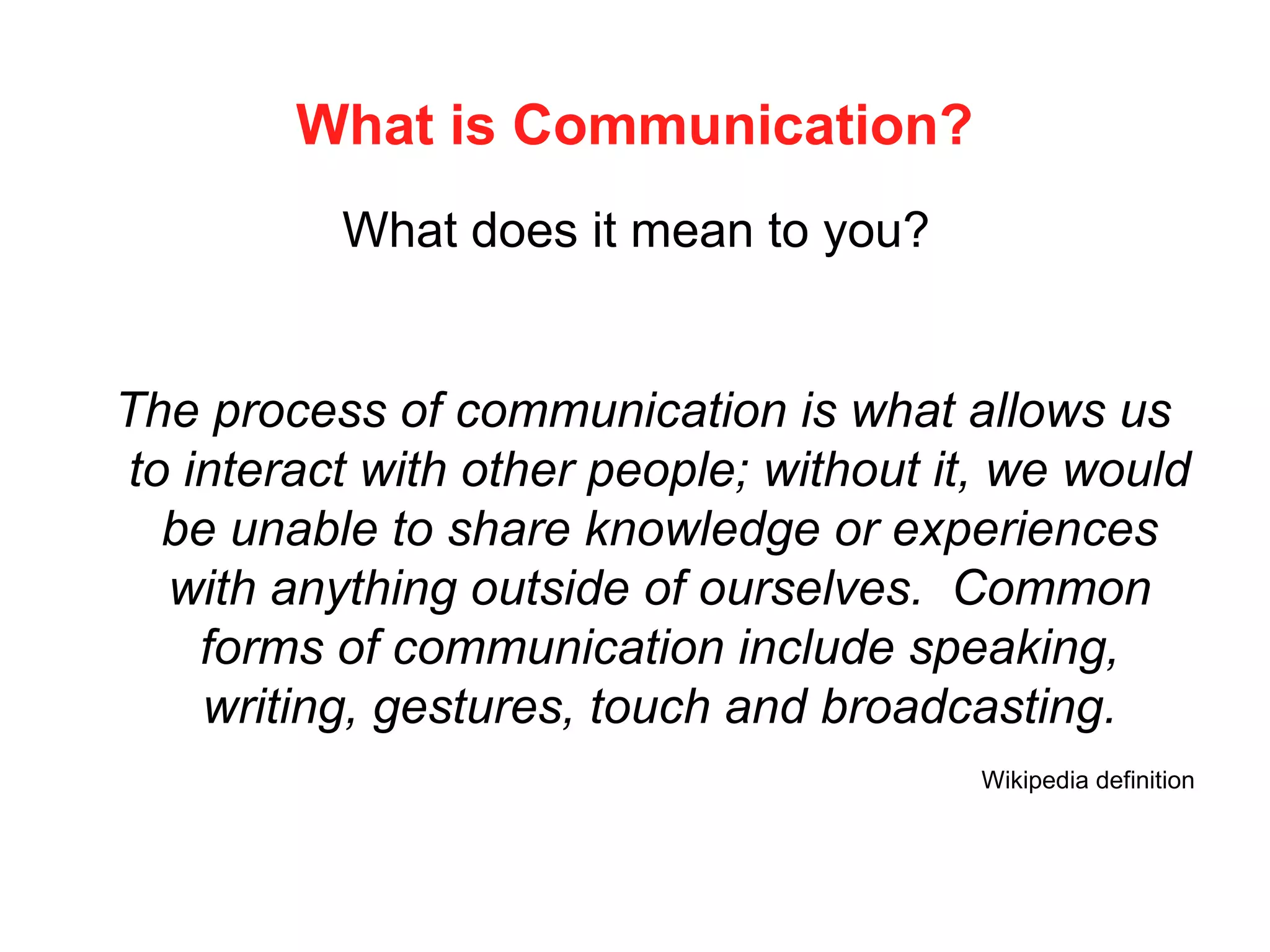 What is Communication?

What does it mean to you?

The process of communication is what allows us to interact with other people; without it, we would be unable to share knowledge or experiences with anything outside of ourselves. Common forms of communication include speaking, writing, gestures, touch and broadcasting.

Wikipedia definition